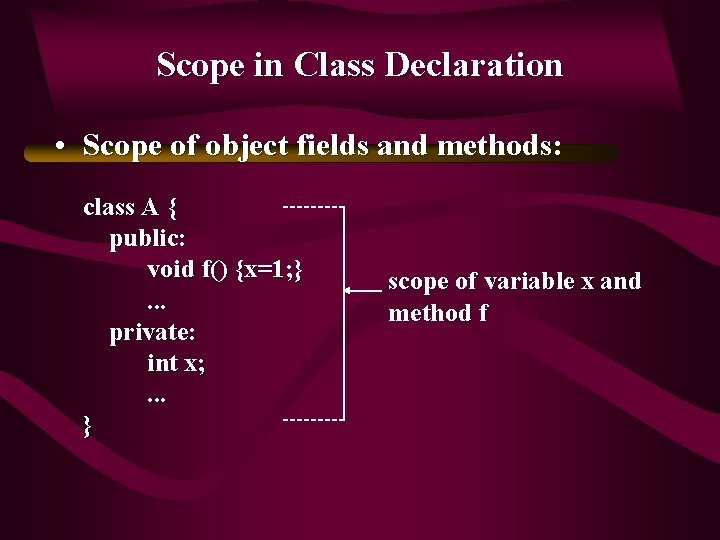 Scope in Class Declaration

• Scope of object fields and methods:

class A {
public:
void f() {x=1;}
...
private:
int x;
...
}

scope of variable x and method f